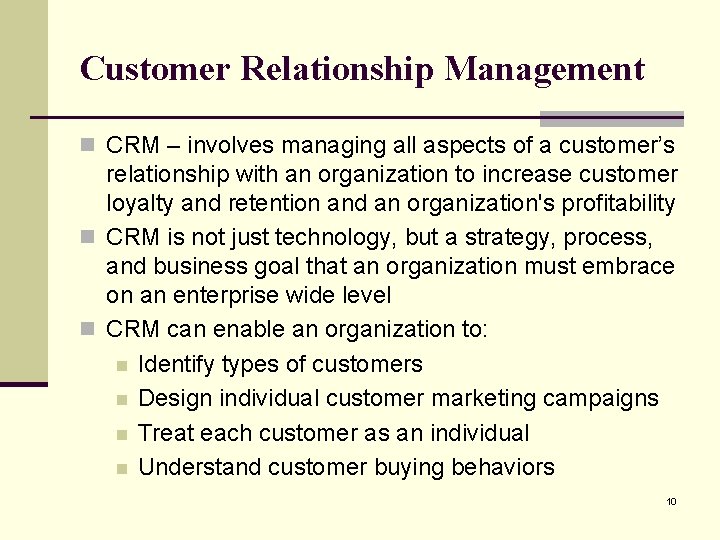 Customer Relationship Management

CRM – involves managing all aspects of a customer’s relationship with an organization to increase customer loyalty and retention and an organization's profitability

CRM is not just technology, but a strategy, process, and business goal that an organization must embrace on an enterprise wide level

CRM can enable an organization to:

Identify types of customers

Design individual customer marketing campaigns

Treat each customer as an individual

Understand customer buying behaviors

10